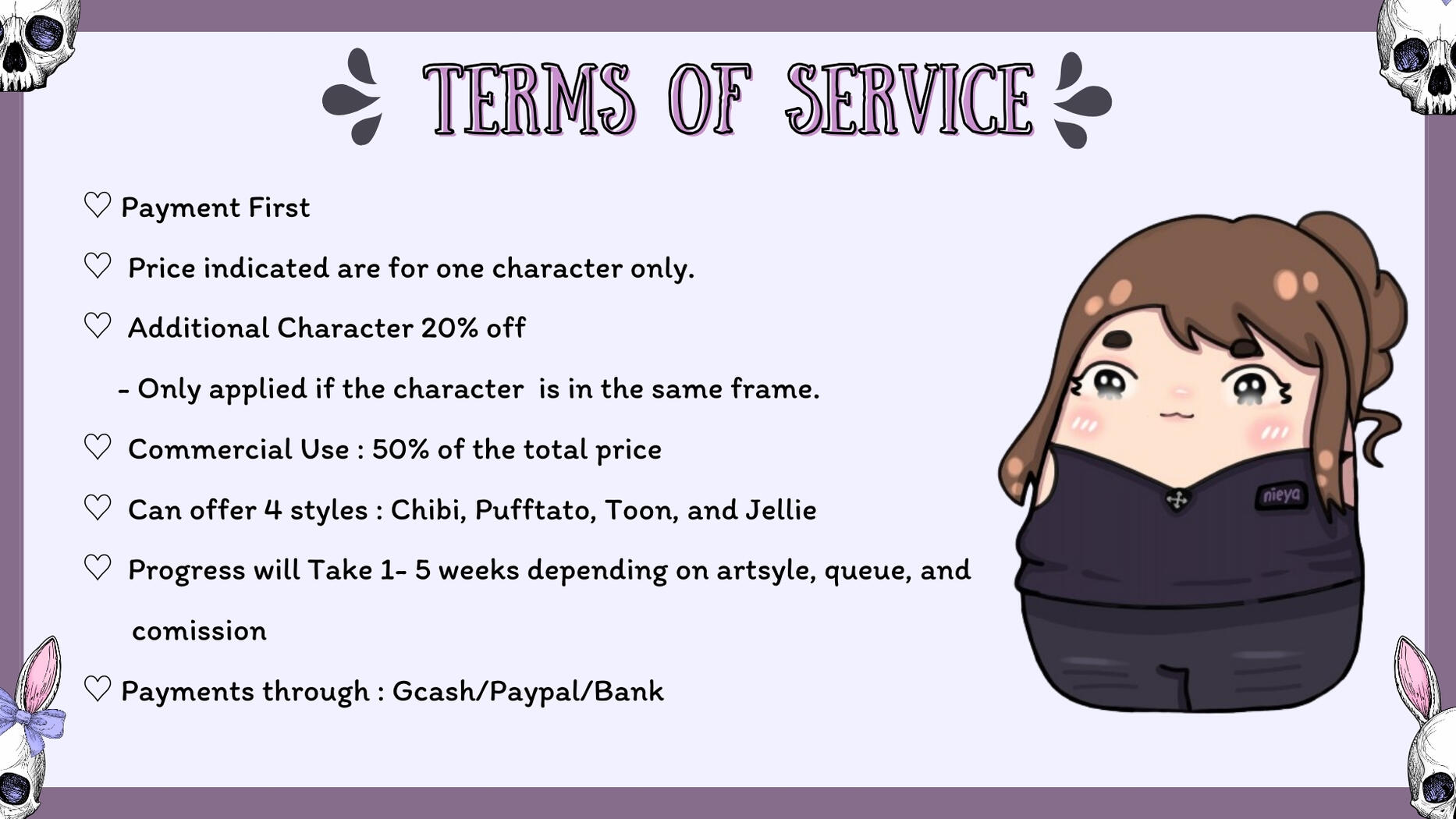 TERMS OF SERVICE

♡ Payment First

♡ Price indicated are for one character only.

♡ Additional Character 20% off

- Only applied if the character is in the same frame.

♡ Commercial Use : 50% of the total price

♡ Can offer 4 styles : Chibi, Pufftato, Toon, and Jellie

♡ Progress will Take 1- 5 weeks depending on artsyle, queue, and comission

♡ Payments through : Gcash/Paypal/Bank

nieya